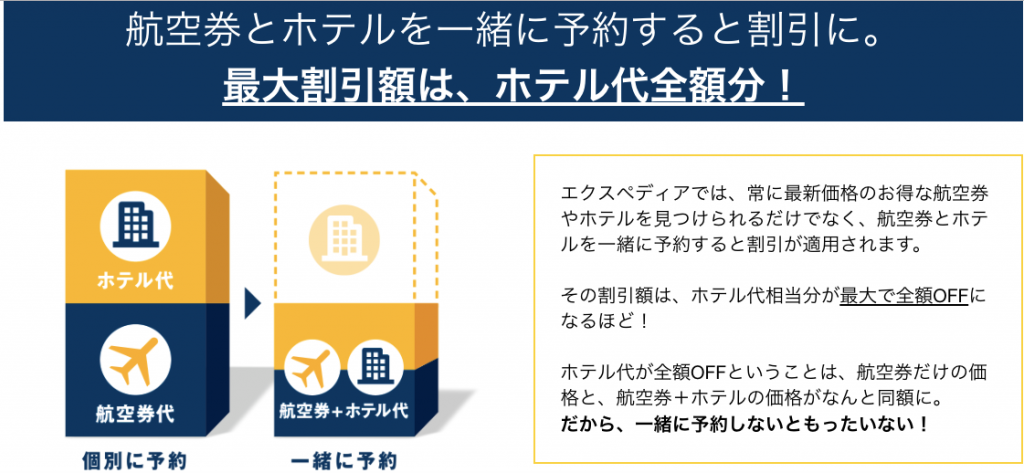 航空券とホテルを一緒に予約すると割引に。
最大割引額は、ホテル代全額分！

ホテル代

航空券代

個別に予約

航空券＋ホテル代

一緒に予約

エクスペディアでは、常に最新価格のお得な航空券やホテルを見つけられるだけでなく、航空券とホテルを一緒に予約すると割引が適用されます。

その割引額は、ホテル代相当分が最大で全額OFFになるほど！

ホテル代が全額OFFということは、航空券だけの価格と、航空券＋ホテルの価格がなんと同額に。
だから、一緒に予約しないともったいない！